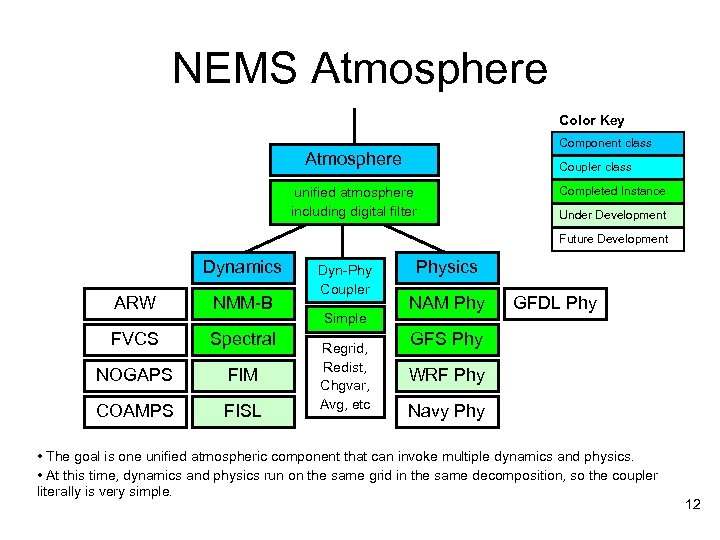 NEMS Atmosphere

Color Key
Component class
Coupler class
Completed Instance
Under Development
Future Development

Atmosphere

unified atmosphere including digital filter

Dynamics

Dyn-Phy Coupler

Physics

ARW

NMM-B

Simple

NAM Phy

GFDL Phy

FVCS

Spectral

Regrid, Redist, Chgvar, Avg, etc

GFS Phy

NOGAPS

FIM

WRF Phy

COAMPS

FISL

Navy Phy

• The goal is one unified atmospheric component that can invoke multiple dynamics and physics.

• At this time, dynamics and physics run on the same grid in the same decomposition, so the coupler literally is very simple.

12